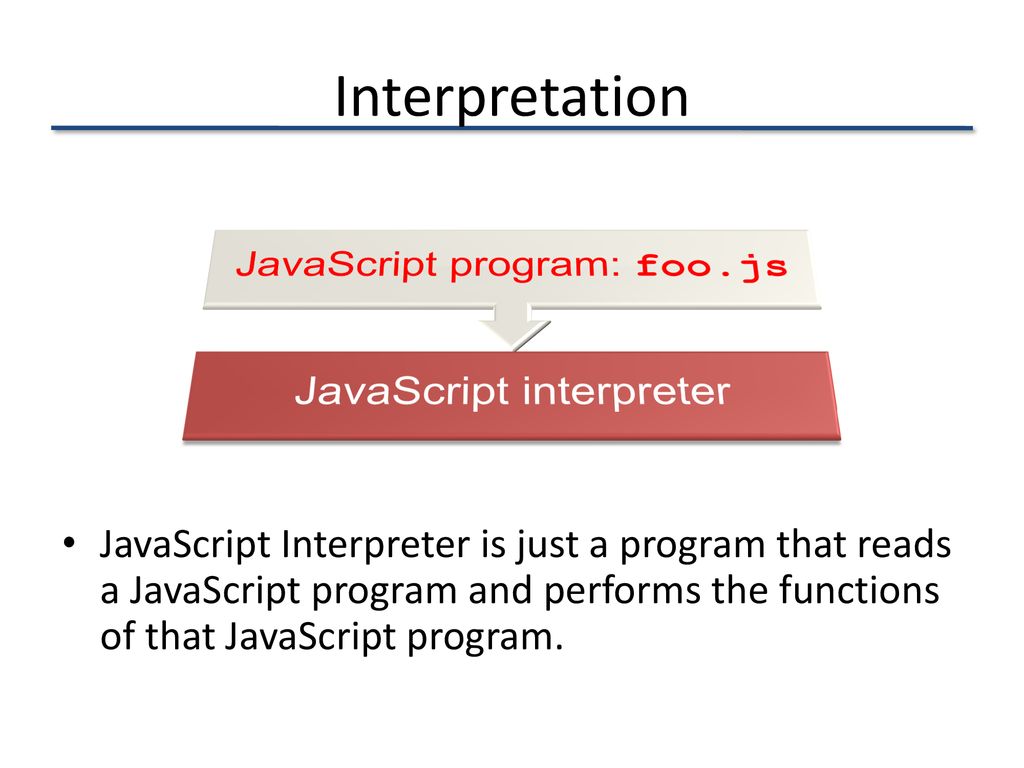 Interpretation

JavaScript program: foo.js

JavaScript interpreter

• JavaScript Interpreter is just a program that reads a JavaScript program and performs the functions of that JavaScript program.